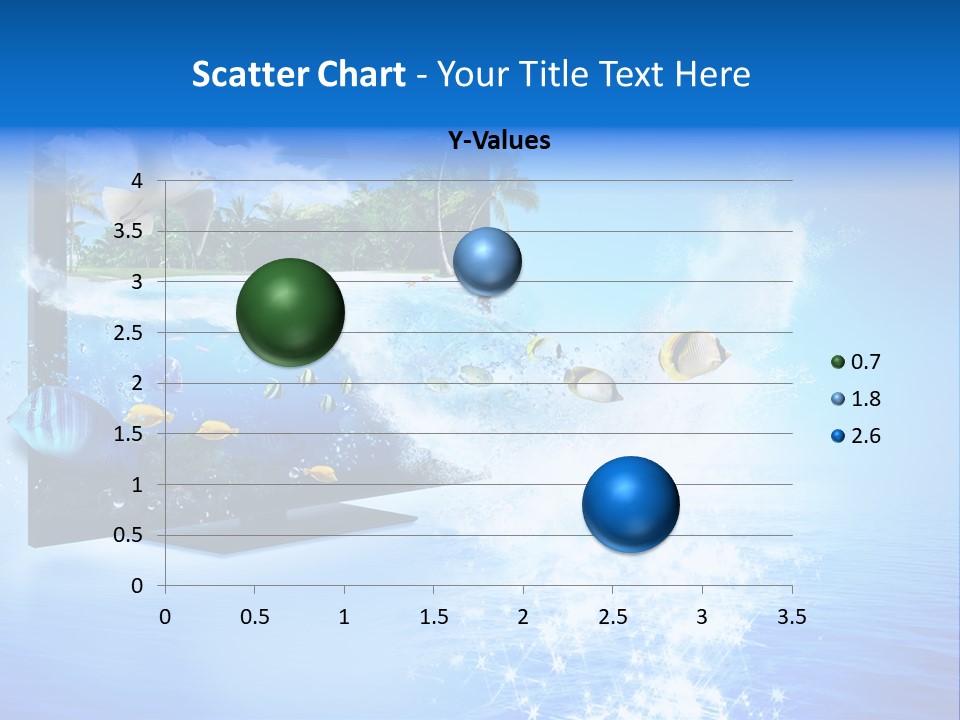 Scatter Chart - Your Title Text Here

Y-Values

4
3.5
3
2.5
2
1.5
1
0.5
0

0 0.5 1 1.5 2 2.5 3 3.5

0.7
1.8
2.6